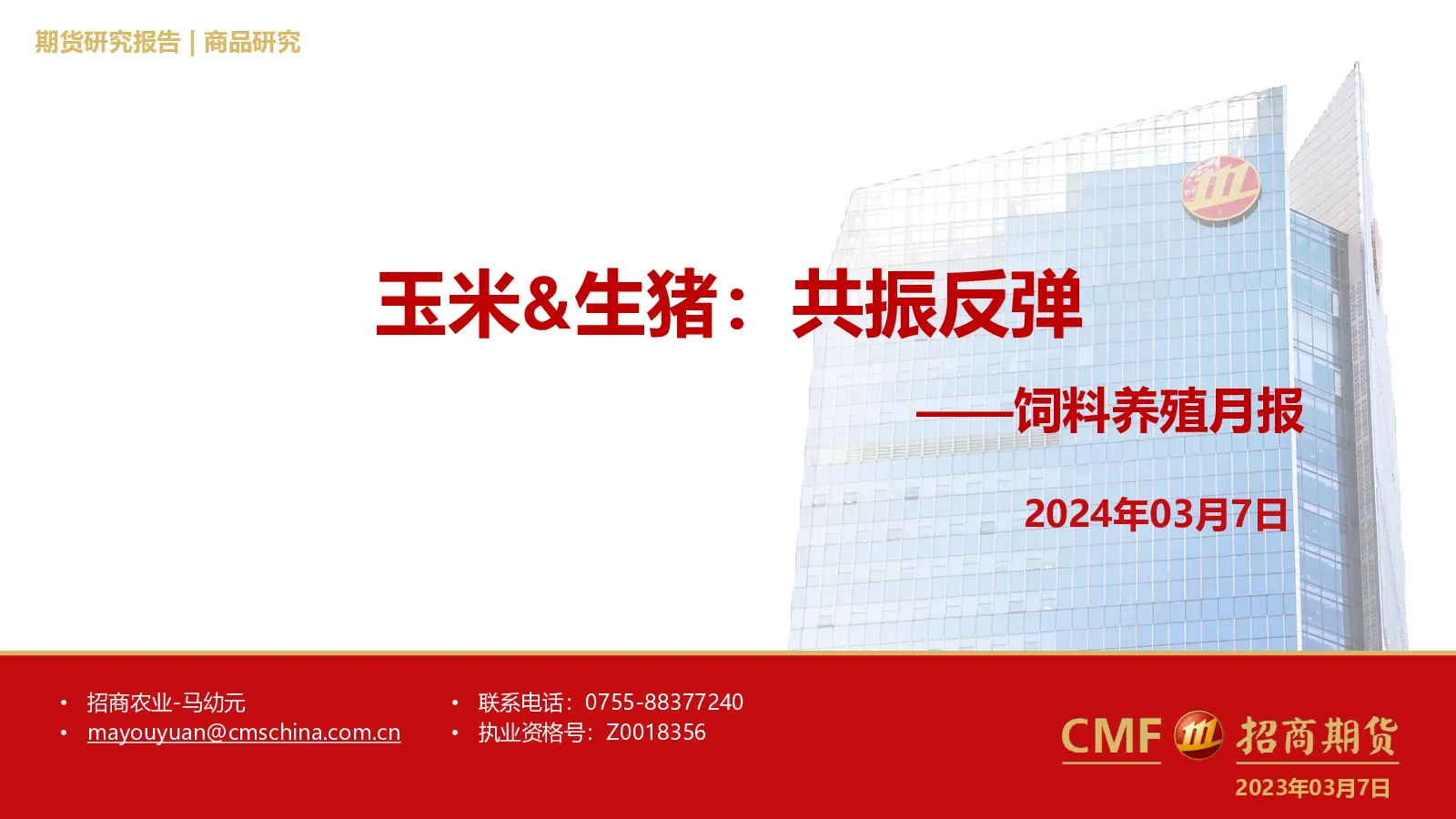 期货研究报告 | 商品研究

玉米&生猪：共振反弹

——饲料养殖月报

2024年03月7日

• 招商农业-马幼元
• mayouyuan@cmschina.com.cn

• 联系电话：0755-88377240
• 执业资格号：Z0018356

CMF 招商期货

2023年03月7日